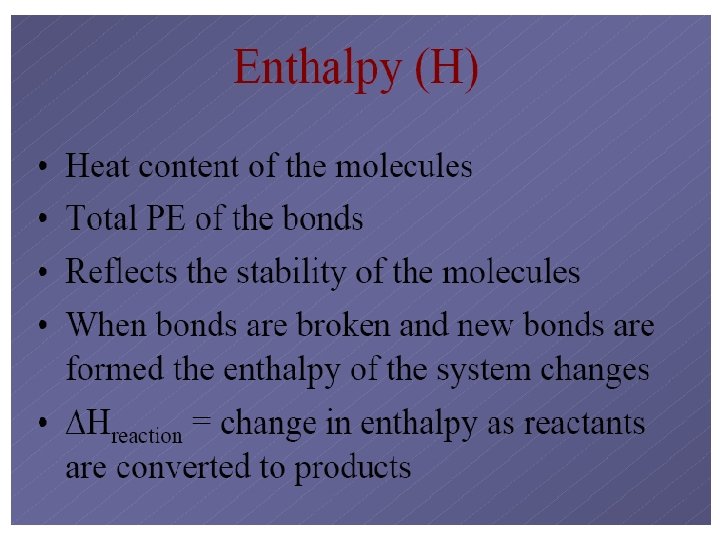 Enthalpy (H)

• Heat content of the molecules
• Total PE of the bonds
• Reflects the stability of the molecules
• When bonds are broken and new bonds are formed the enthalpy of the system changes
• $\Delta H_{reaction}$ = change in enthalpy as reactants are converted to products